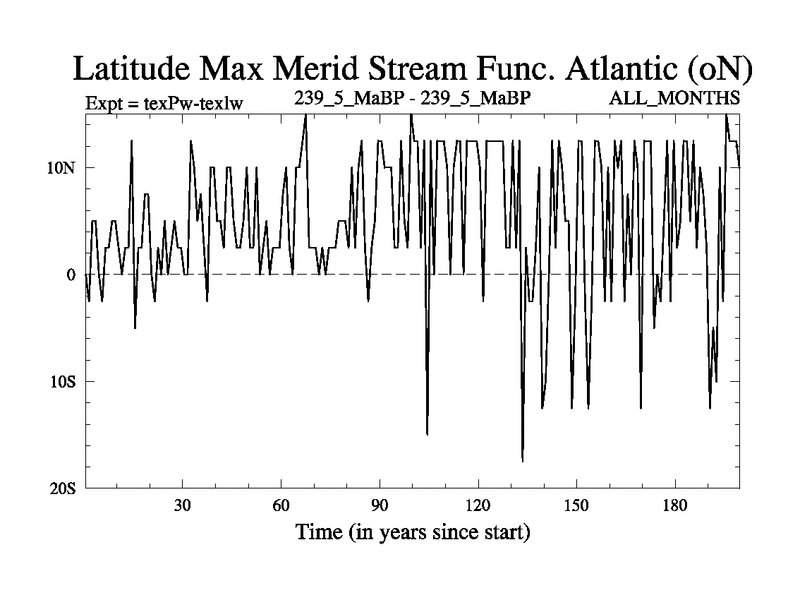 Latitude Max Merid Stream Func. Atlantic (oN)

Expt = texPw-texlw

239_5_MaBP - 239_5_MaBP

ALL_MONTHS

10N

0

10S

20S

30

60

90

120

150

180

Time (in years since start)